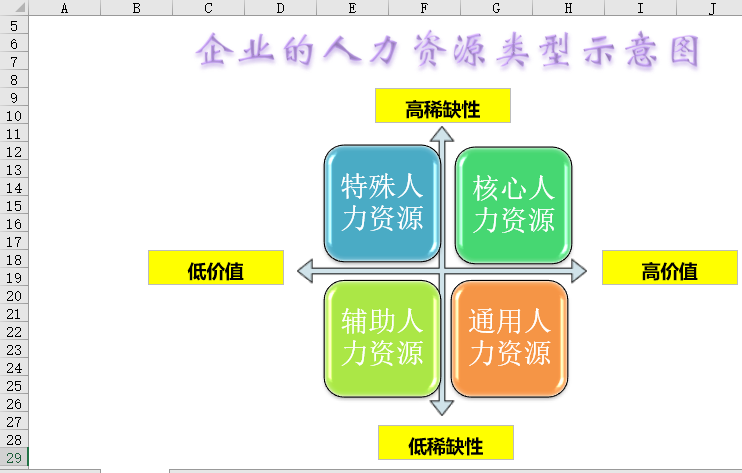 A B C D E F G H I J
5
6
7
8
9
10
11
12
13
14
15
16
17
18
19
20
21
22
23
24
25
26
27
28
29

企业的人力资源类型示意图

高稀缺性

特殊人力资源

核心人力资源

低价值

高价值

辅助人力资源

通用人力资源

低稀缺性